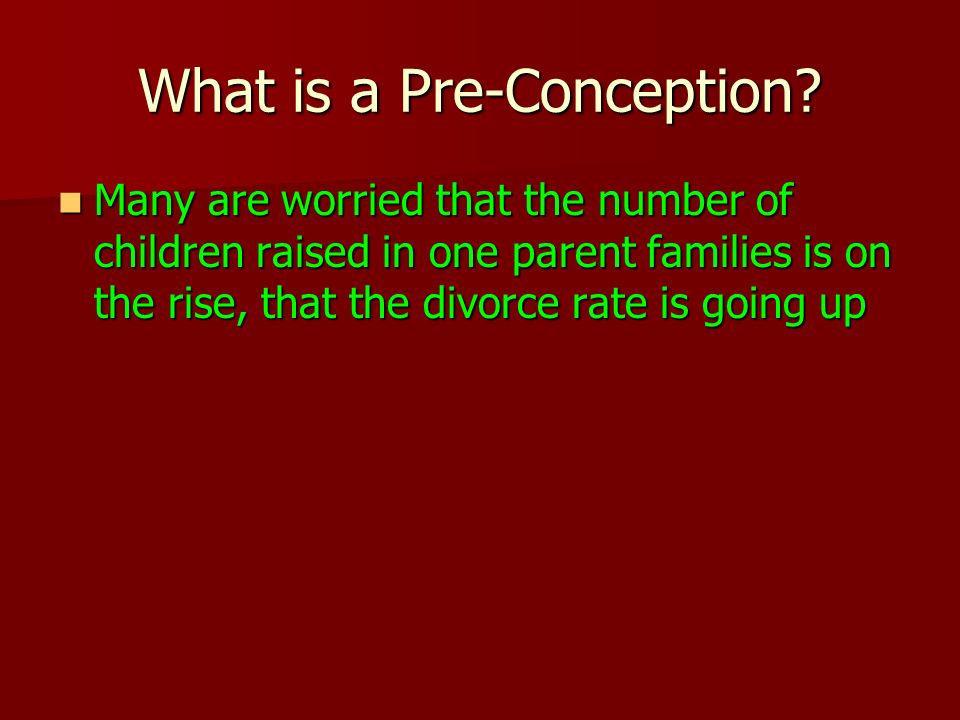 What is a Pre-Conception?

Many are worried that the number of children raised in one parent families is on the rise, that the divorce rate is going up